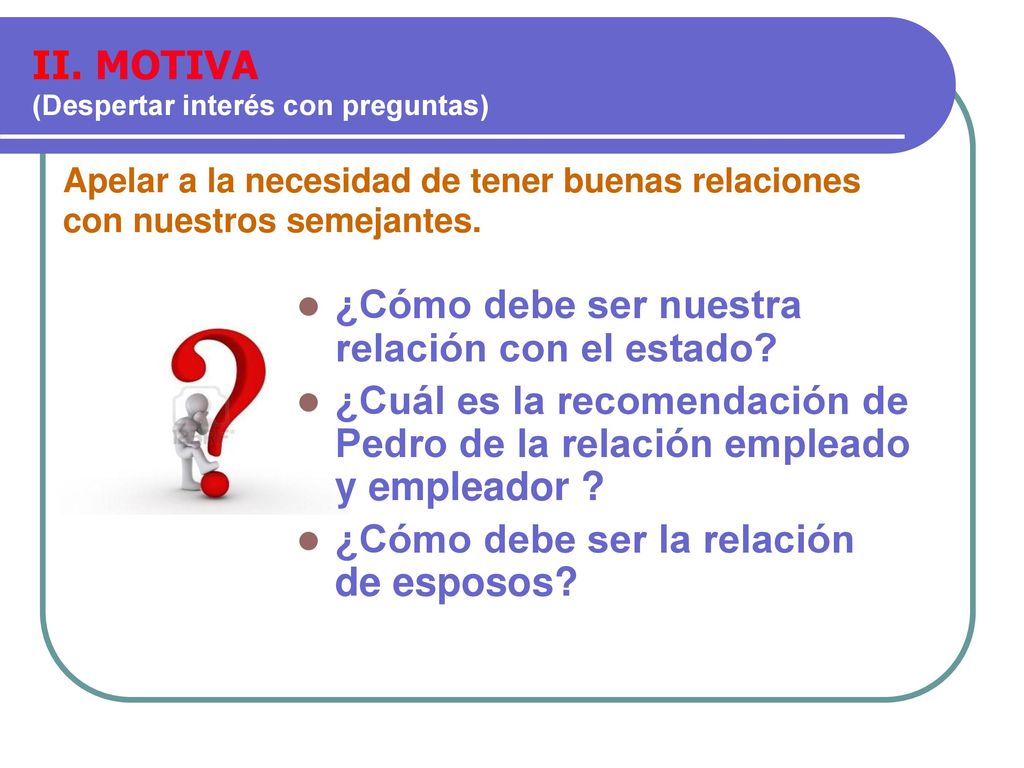 II. MOTIVA
(Despertar interés con preguntas)

Apelar a la necesidad de tener buenas relaciones con nuestros semejantes.

- ¿Cómo debe ser nuestra relación con el estado?
- ¿Cuál es la recomendación de Pedro de la relación empleado y empleador ?
- ¿Cómo debe ser la relación de esposos?